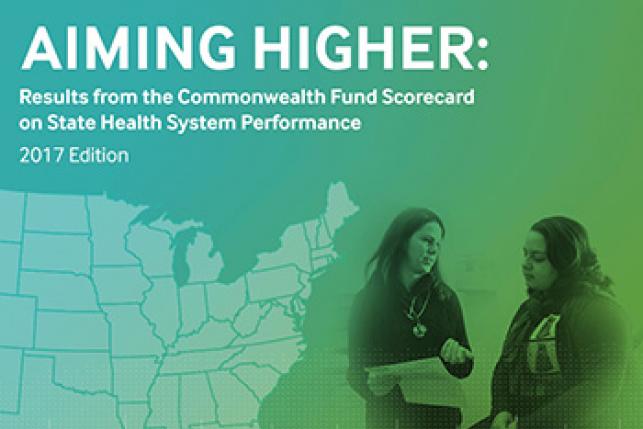 AIMING HIGHER:

Results from the Commonwealth Fund Scorecard on State Health System Performance

2017 Edition